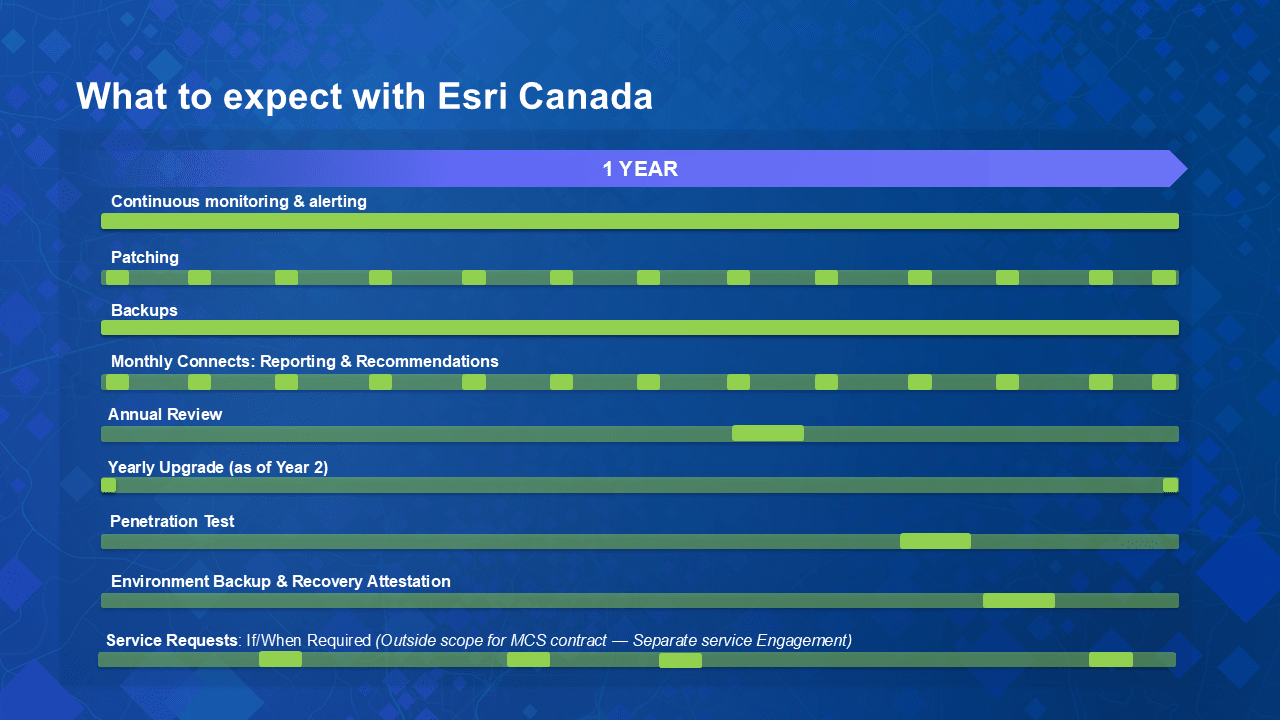 What to expect with Esri Canada

1 YEAR

Continuous monitoring & alerting

Patching

Backups

Monthly Connects: Reporting & Recommendations

Annual Review

Yearly Upgrade (as of Year 2)

Penetration Test

Environment Backup & Recovery Attestation

Service Requests: If/When Required (Outside scope for MCS contract — Separate service Engagement)